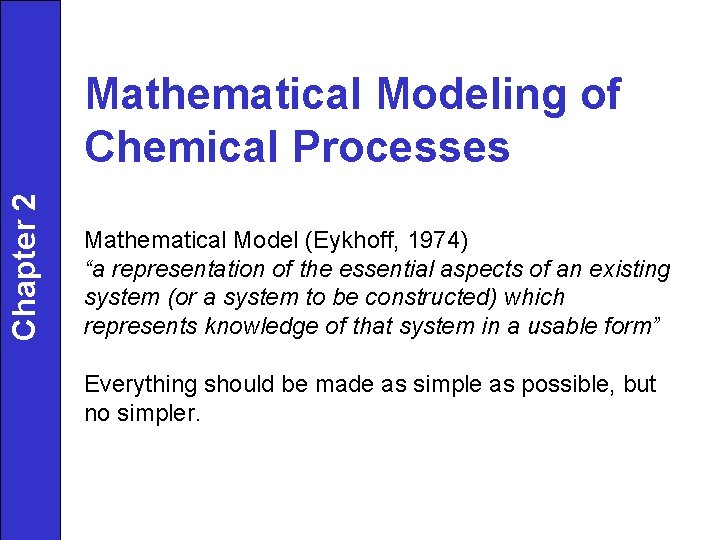 Chapter 2

Mathematical Modeling of Chemical Processes

Mathematical Model (Eykhoff, 1974)
“a representation of the essential aspects of an existing system (or a system to be constructed) which represents knowledge of that system in a usable form”

Everything should be made as simple as possible, but no simpler.